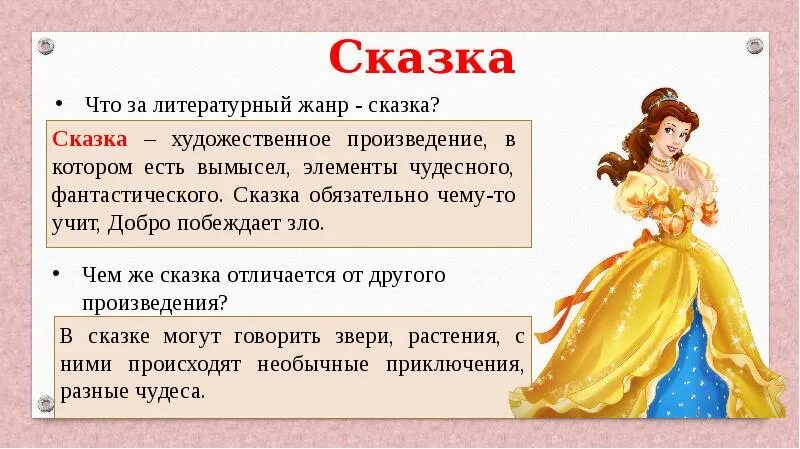 Сказка

• Что за литературный жанр - сказка?

Сказка – художественное произведение, в котором есть вымысел, элементы чудесного, фантастического. Сказка обязательно чему-то учит, Добро побеждает зло.

• Чем же сказка отличается от другого произведения?

В сказке могут говорить звери, растения, с ними происходят необычные приключения, разные чудеса.